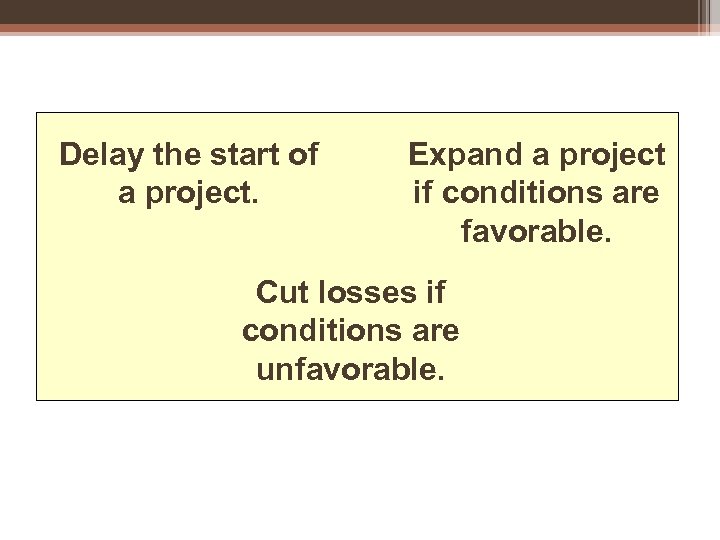 Delay the start of a project.

Expand a project if conditions are favorable.

Cut losses if conditions are unfavorable.